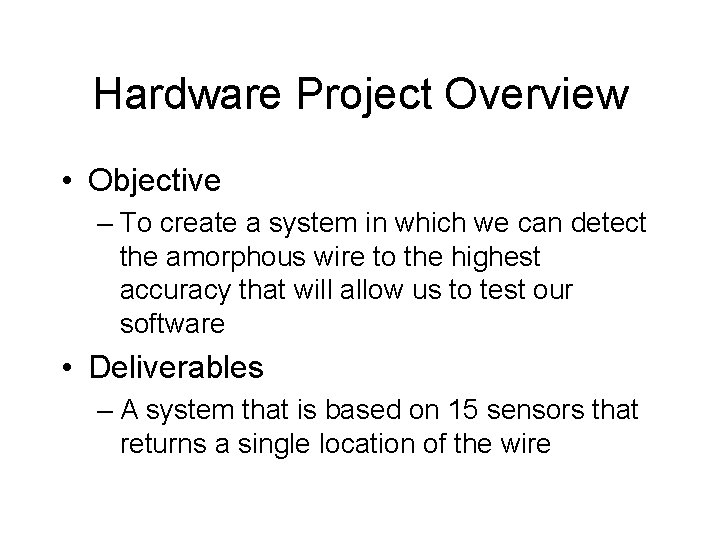 Hardware Project Overview

• Objective
– To create a system in which we can detect the amorphous wire to the highest accuracy that will allow us to test our software

• Deliverables
– A system that is based on 15 sensors that returns a single location of the wire